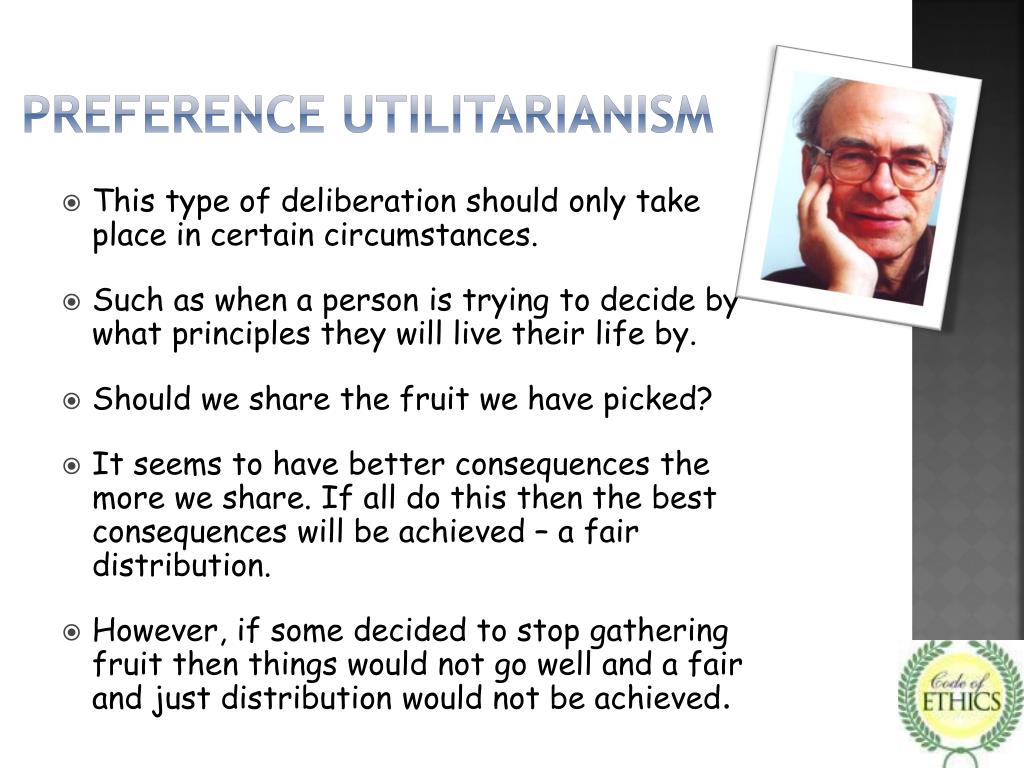 PREFERENCE UTILITARIANISM

This type of deliberation should only take place in certain circumstances.

Such as when a person is trying to decide by what principles they will live their life by.

Should we share the fruit we have picked?

It seems to have better consequences the more we share. If all do this then the best consequences will be achieved – a fair distribution.

However, if some decided to stop gathering fruit then things would not go well and a fair and just distribution would not be achieved.

Code of
ETHICS